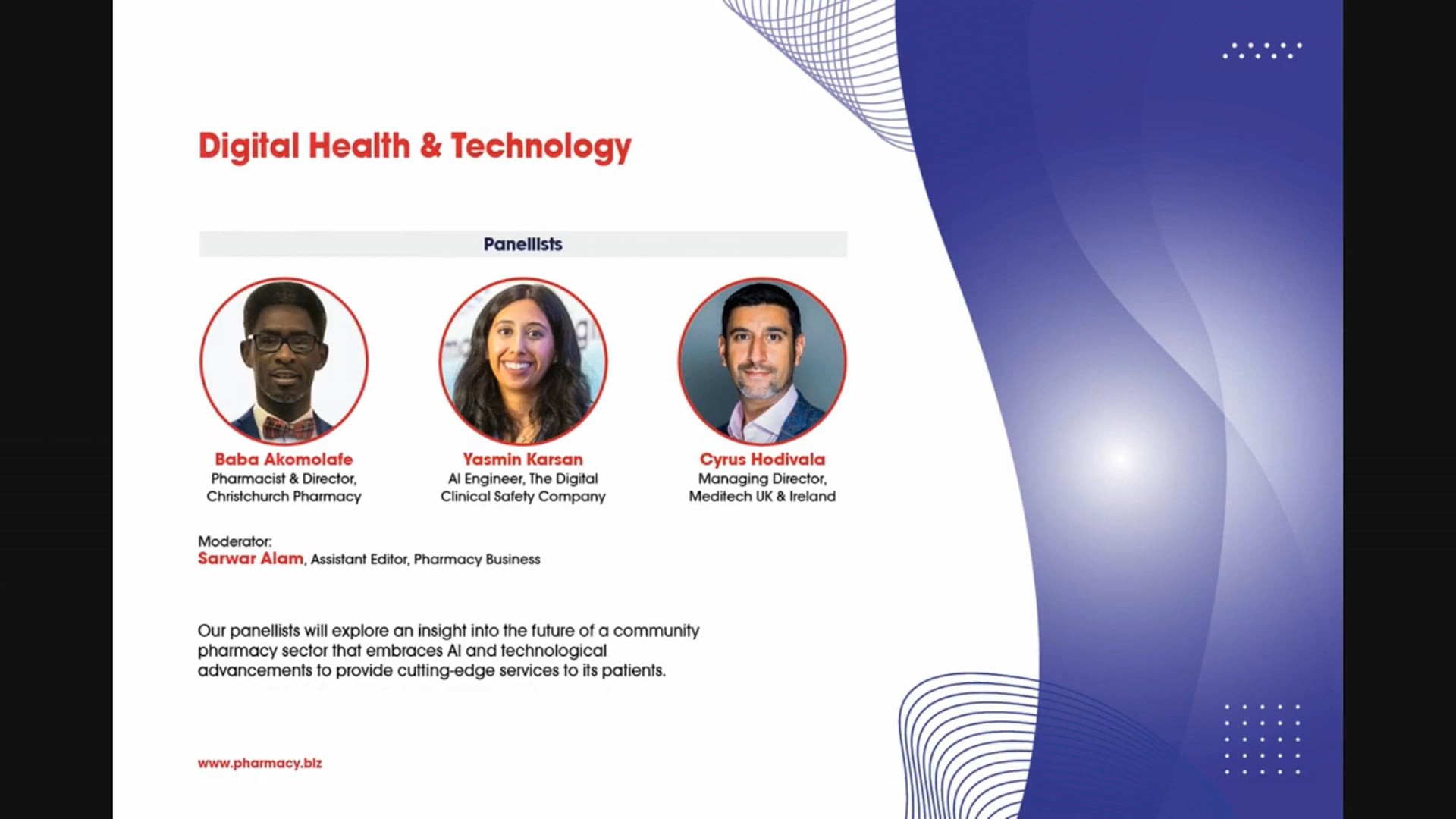 Digital Health & Technology

Panellists

Baba Akomolafe
Pharmacist & Director,
Christchurch Pharmacy

Yasmin Karsan
AI Engineer, The Digital
Clinical Safety Company

Cyrus Hodivala
Managing Director,
Meditech UK & Ireland

Moderator:
Sarwar Alam, Assistant Editor, Pharmacy Business

Our panellists will explore an insight into the future of a community pharmacy sector that embraces AI and technological advancements to provide cutting-edge services to its patients.

www.pharmacy.biz